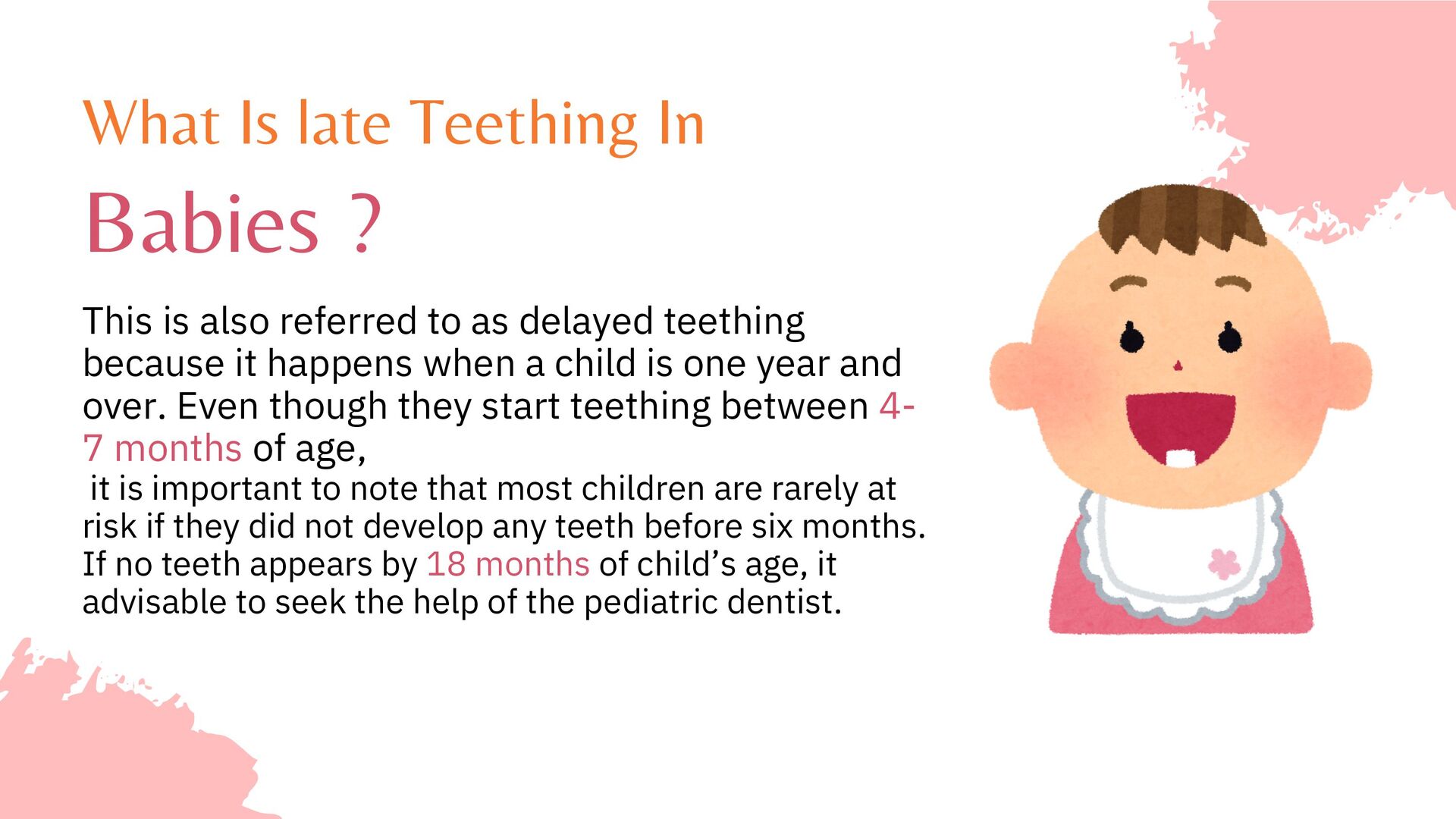 What Is late Teething In

Babies ?

This is also referred to as delayed teething because it happens when a child is one year and over. Even though they start teething between 4-7 months of age,

it is important to note that most children are rarely at risk if they did not develop any teeth before six months. If no teeth appears by 18 months of child's age, it advisable to seek the help of the pediatric dentist.